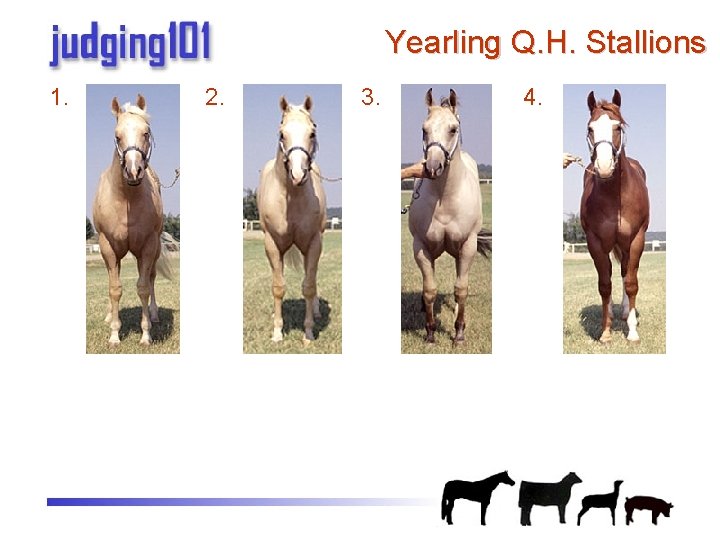 judging101

Yearling Q.H. Stallions

1.

2.

3.

4.